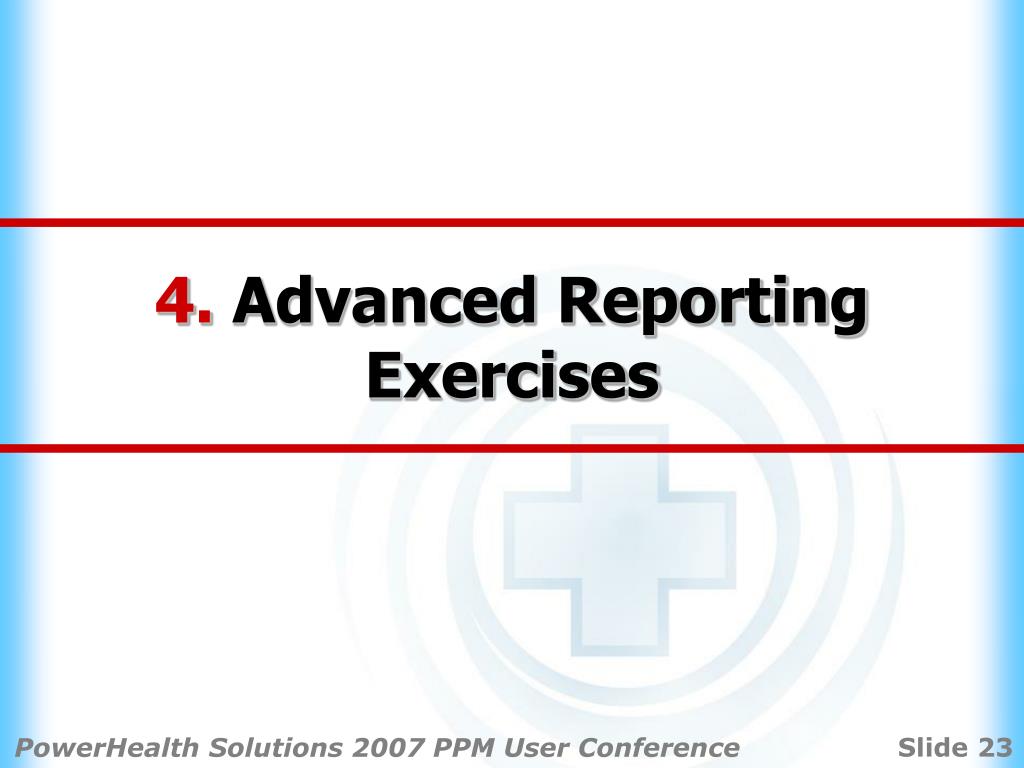 4. Advanced Reporting Exercises

PowerHealth Solutions 2007 PPM User Conference

Slide 23